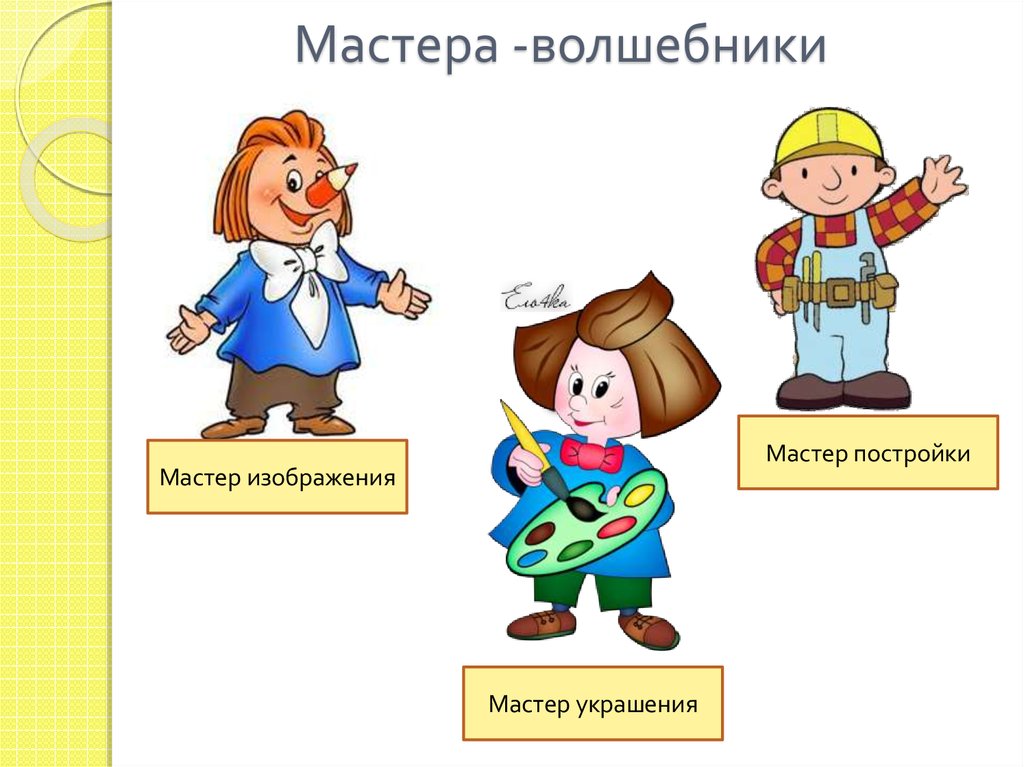 Мастера -волшебники

Ело4ка

Мастер изображения

Мастер постройки

Мастер украшения